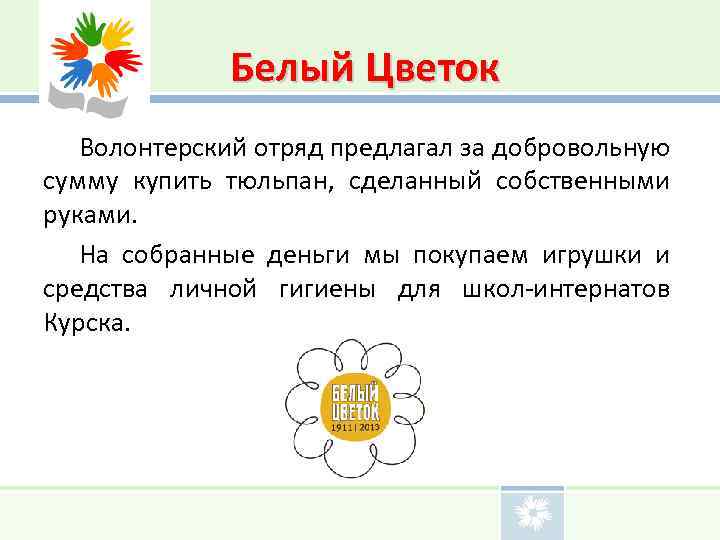 Белый Цветок

Волонтерский отряд предлагал за добровольную сумму купить тюльпан, сделанный собственными руками.

На собранные деньги мы покупаем игрушки и средства личной гигиены для школ-интернатов Курска.

БЕЛЫЙ ЦВЕТОК
1911 | 2013